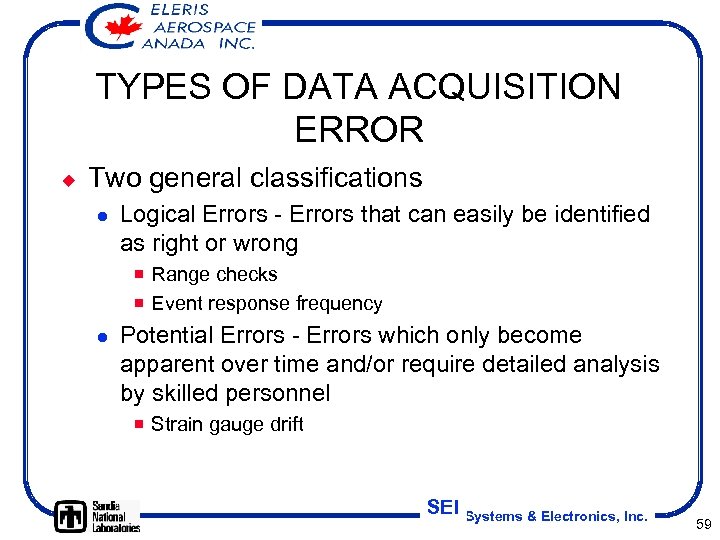 CELERIS AEROSPACE CANADA INC.

TYPES OF DATA ACQUISITION ERROR

Two general classifications

Logical Errors - Errors that can easily be identified as right or wrong

Range checks

Event response frequency

Potential Errors - Errors which only become apparent over time and/or require detailed analysis by skilled personnel

Strain gauge drift

Sandia National Laboratories

SEI Systems & Electronics, Inc.

59